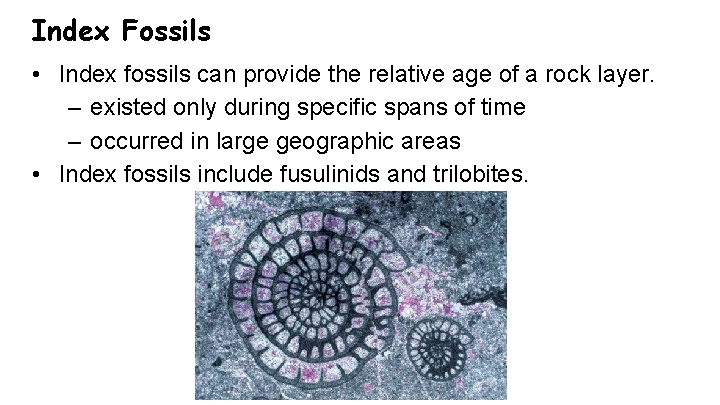 Index Fossils

• Index fossils can provide the relative age of a rock layer.
– existed only during specific spans of time
– occurred in large geographic areas
• Index fossils include fusulinids and trilobites.